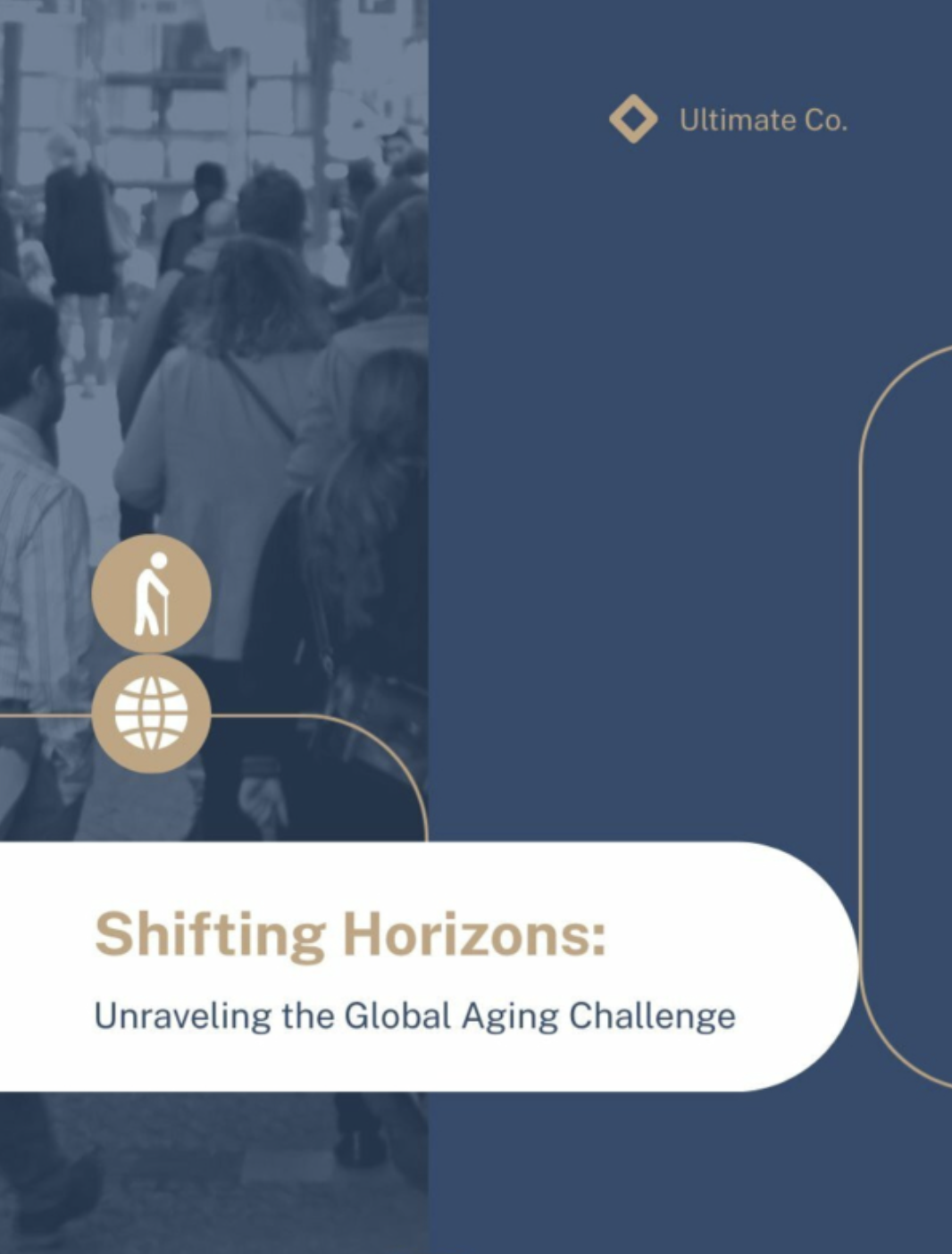 Ultimate Co.

Shifting Horizons:

Unraveling the Global Aging Challenge